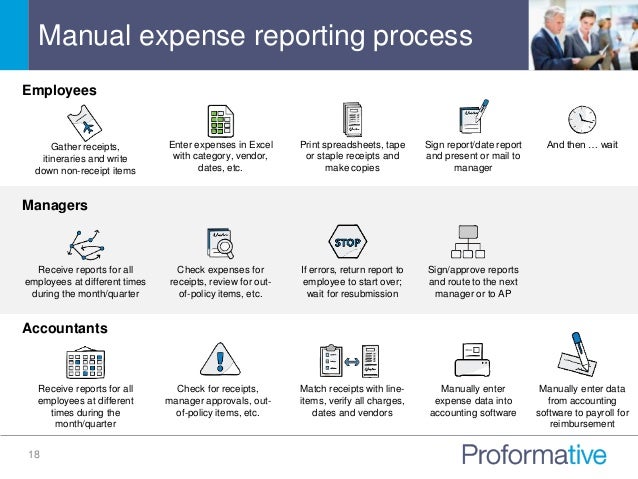 Manual expense reporting process

Employees

Gather receipts, itineraries and write down non-receipt items

Enter expenses in Excel with category, vendor, dates, etc.

Print spreadsheets, tape or staple receipts and make copies

Sign report/date report and present or mail to manager

And then … wait

Managers

Receive reports for all employees at different times during the month/quarter

Check expenses for receipts, review for out-of-policy items, etc.

STOP

If errors, return report to employee to start over; wait for resubmission

Sign/approve reports and route to the next manager or to AP

Accountants

Receive reports for all employees at different times during the month/quarter

Check for receipts, manager approvals, out-of-policy items, etc.

Match receipts with line-items, verify all charges, dates and vendors

Manually enter expense data into accounting software

Manually enter data from accounting software to payroll for reimbursement

18

Proformative